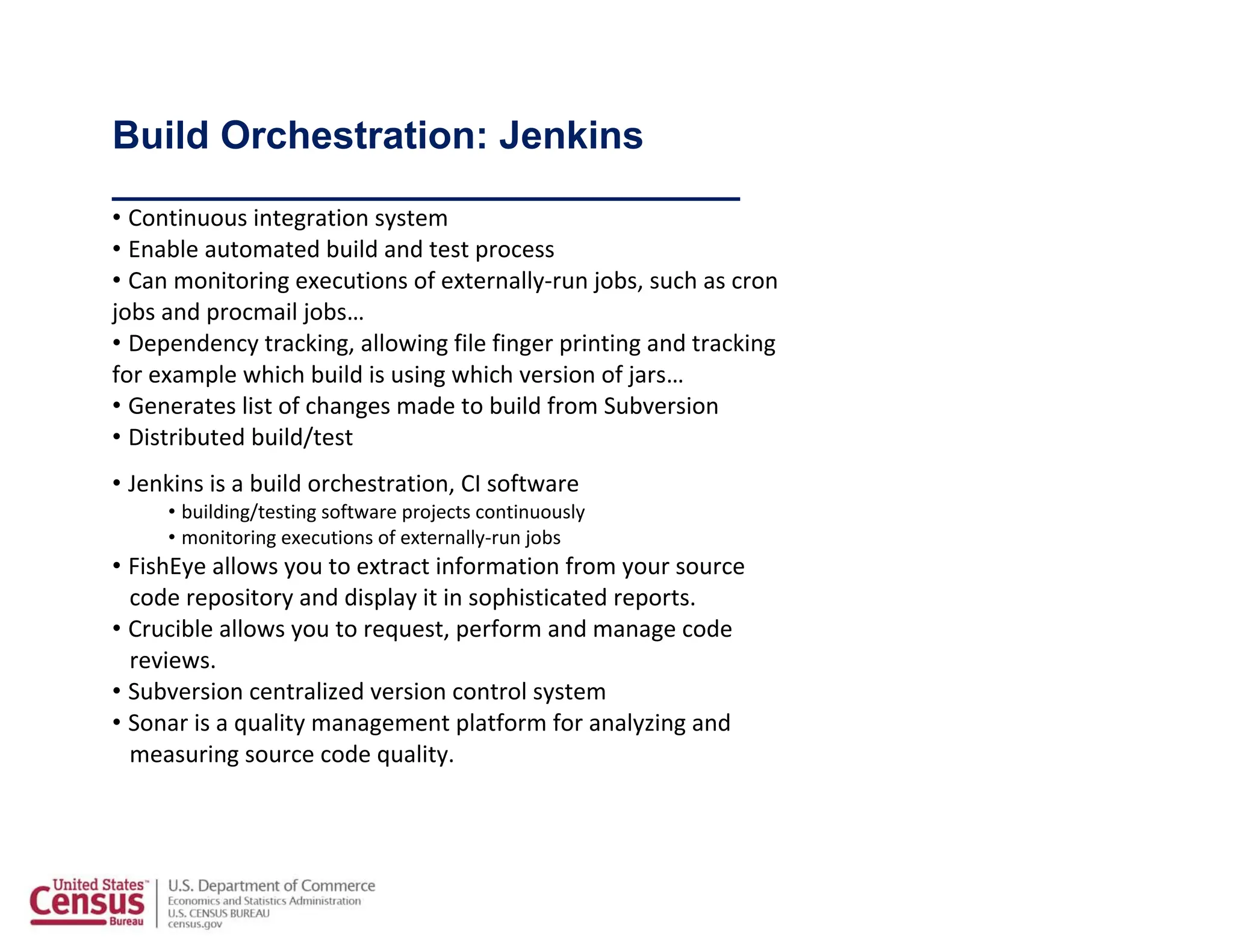 Build Orchestration: Jenkins

• Continuous integration system
• Enable automated build and test process
• Can monitoring executions of externally-run jobs, such as cron jobs and procmail jobs…
• Dependency tracking, allowing file finger printing and tracking for example which build is using which version of jars…
• Generates list of changes made to build from Subversion
• Distributed build/test

• Jenkins is a build orchestration, CI software
• building/testing software projects continuously
• monitoring executions of externally-run jobs
• FishEye allows you to extract information from your source code repository and display it in sophisticated reports.
• Crucible allows you to request, perform and manage code reviews.
• Subversion centralized version control system
• Sonar is a quality management platform for analyzing and measuring source code quality.

United States™ Census Bureau
U.S. Department of Commerce
Economics and Statistics Administration
U.S. CENSUS BUREAU
census.gov